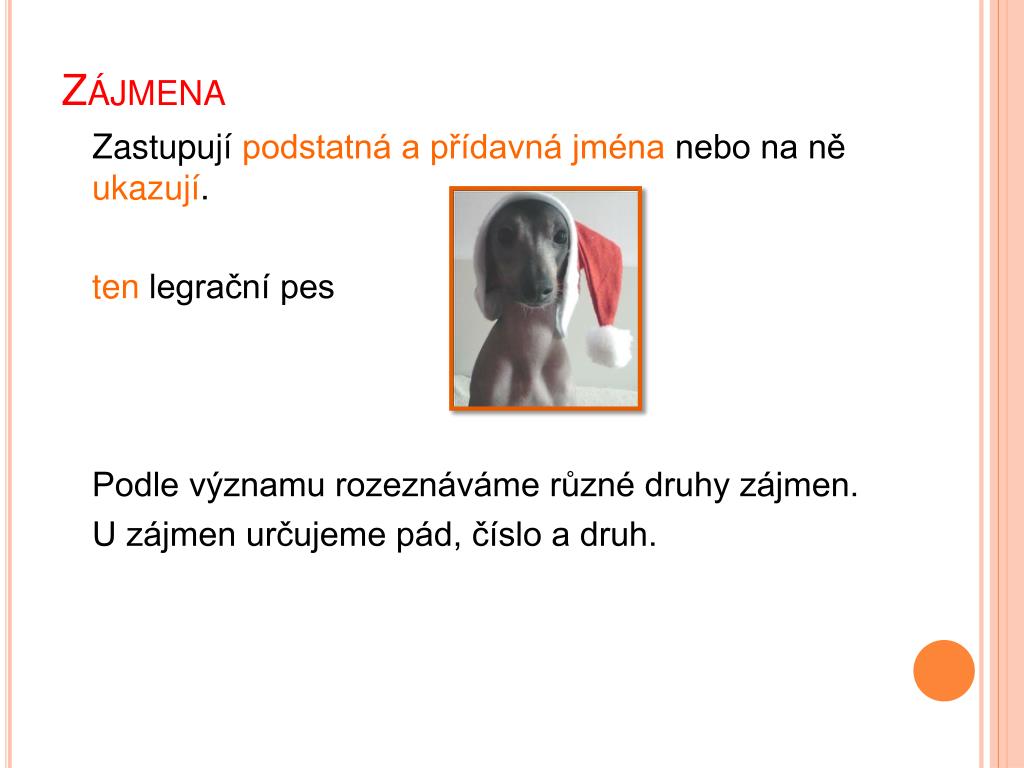 ZÁJMENA

Zastupují podstatná a přídavná jména nebo na ně ukazují.

ten legrační pes

Podle významu rozeznáváme různé druhy zájmen.

U zájmen určujeme pád, číslo a druh.